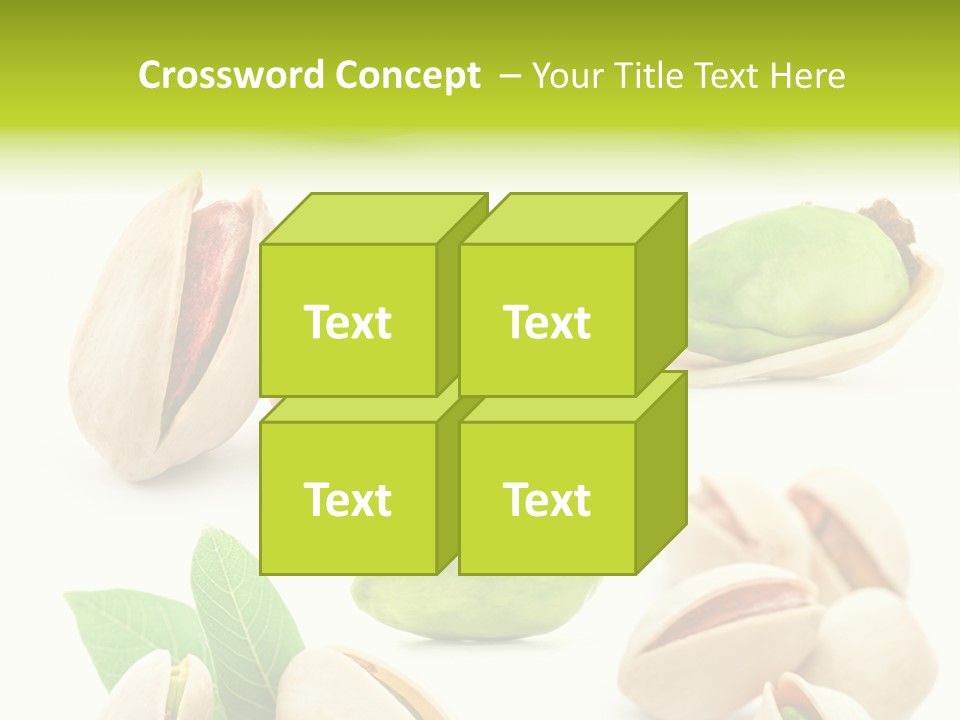 Crossword Concept – Your Title Text Here

Text

Text

Text

Text